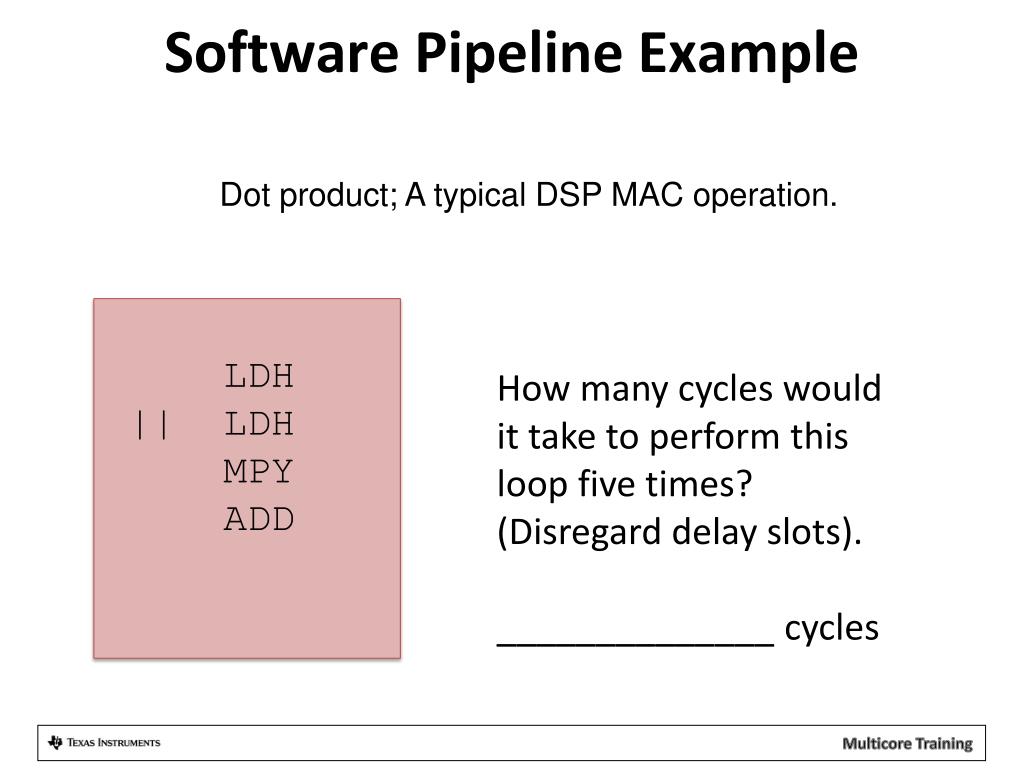 Software Pipeline Example

Dot product; A typical DSP MAC operation.

LDH
|| LDH
MPY
ADD

How many cycles would it take to perform this loop five times? (Disregard delay slots).

______________ cycles

TEXAS INSTRUMENTS

Multicore Training